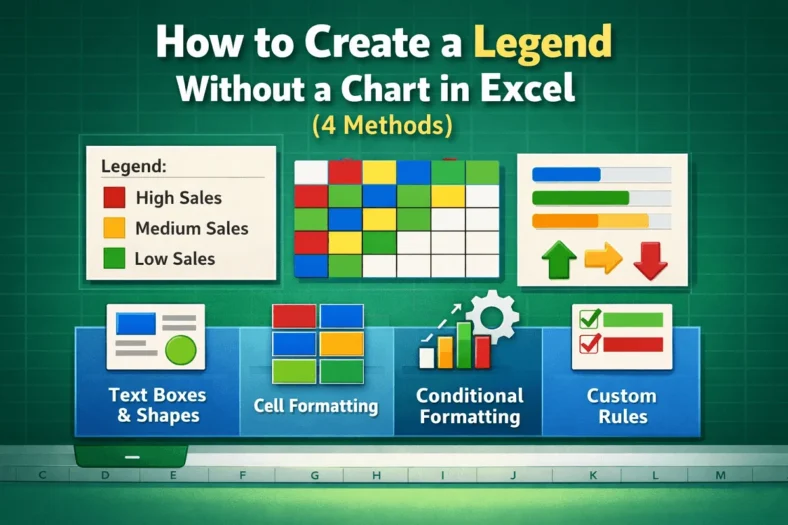 How to Create a Legend Without a Chart in Excel
(4 Methods)

Legend:
High Sales
Medium Sales
Low Sales

Text Boxes & Shapes
Cell Formatting
Conditional Formatting
Custom Rules

C D E F G H I J K L M